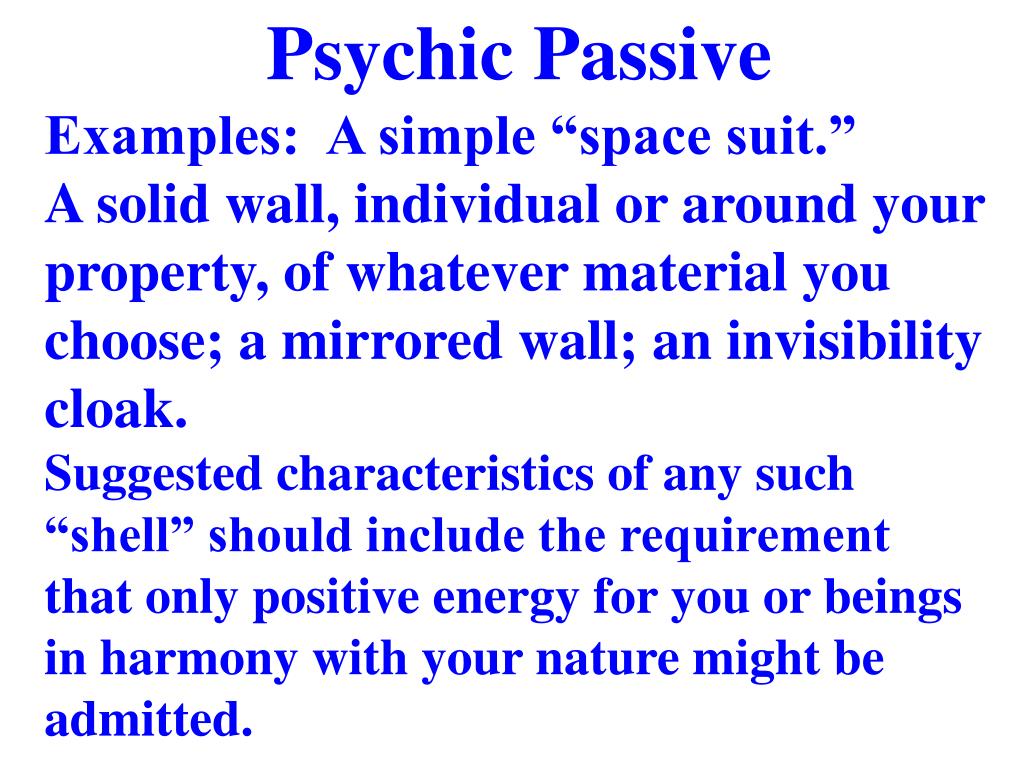 Psychic Passive

Examples: A simple “space suit.”
A solid wall, individual or around your property, of whatever material you choose; a mirrored wall; an invisibility cloak.
Suggested characteristics of any such “shell” should include the requirement that only positive energy for you or beings in harmony with your nature might be admitted.